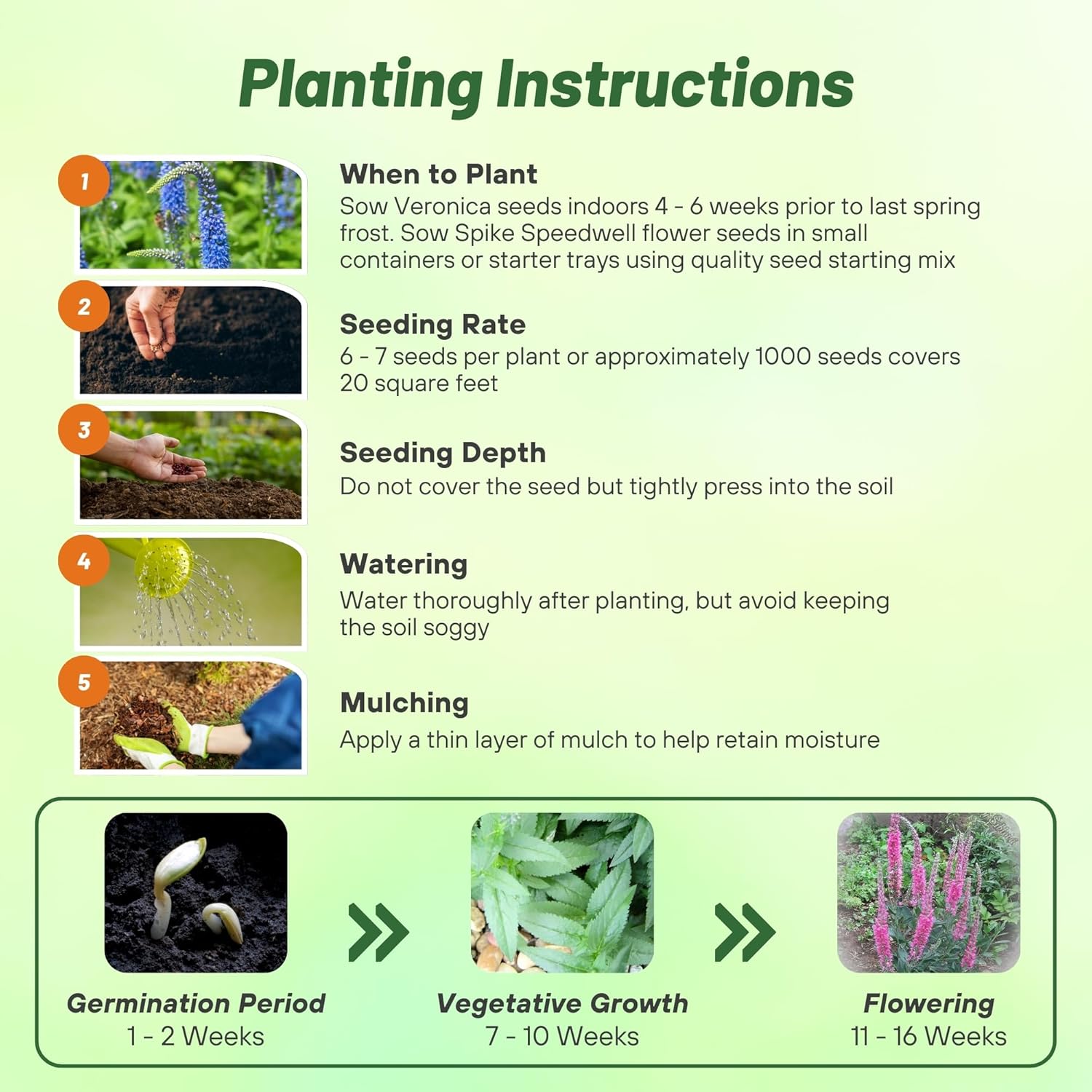 Planting Instructions

1

When to Plant
Sow Veronica seeds indoors 4 - 6 weeks prior to last spring frost. Sow Spike Speedwell flower seeds in small containers or starter trays using quality seed starting mix

2

Seeding Rate
6 - 7 seeds per plant or approximately 1000 seeds covers 20 square feet

3

Seeding Depth
Do not cover the seed but tightly press into the soil

4

Watering
Water thoroughly after planting, but avoid keeping the soil soggy

5

Mulching
Apply a thin layer of mulch to help retain moisture

Germination Period
1 - 2 Weeks

Vegetative Growth
7 - 10 Weeks

Flowering
11 - 16 Weeks